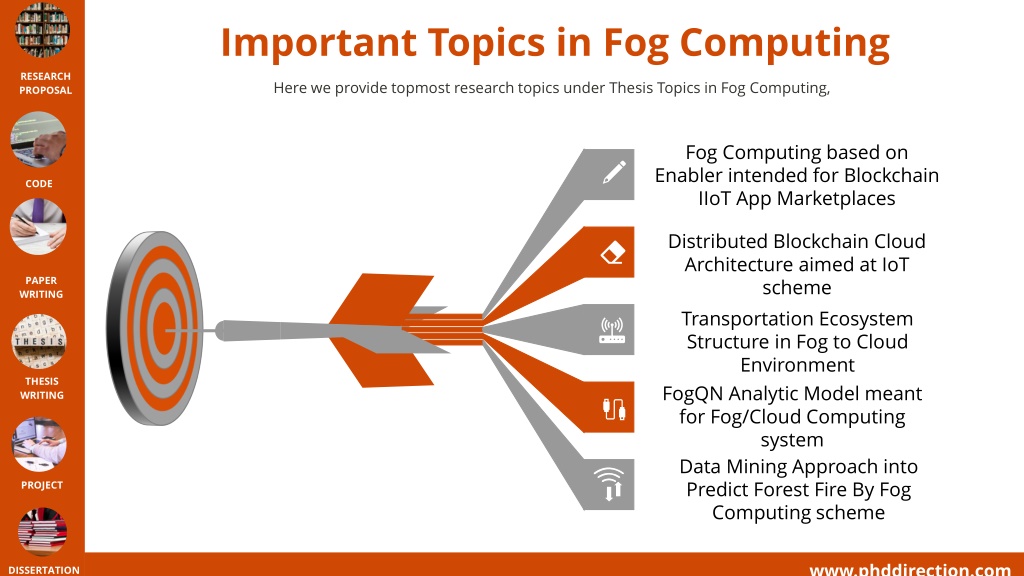 RESEARCH PROPOSAL

CODE

PAPER WRITING

THESIS

THESIS WRITING

PROJECT

DISSERTATION

Important Topics in Fog Computing

Here we provide topmost research topics under Thesis Topics in Fog Computing,

Fog Computing based on Enabler intended for Blockchain IIoT App Marketplaces

Distributed Blockchain Cloud Architecture aimed at IoT scheme

Transportation Ecosystem Structure in Fog to Cloud Environment

FogQN Analytic Model meant for Fog/Cloud Computing system

Data Mining Approach into Predict Forest Fire By Fog Computing scheme

www.phddirection.com